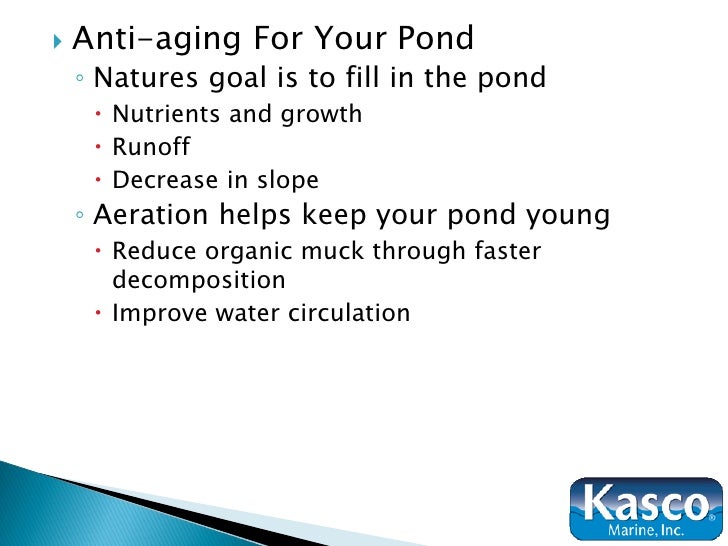 Anti-aging For Your Pond

Natures goal is to fill in the pond

Nutrients and growth

Runoff

Decrease in slope

Aeration helps keep your pond young

Reduce organic muck through faster decomposition

Improve water circulation

Kasco®
Marine, Inc.